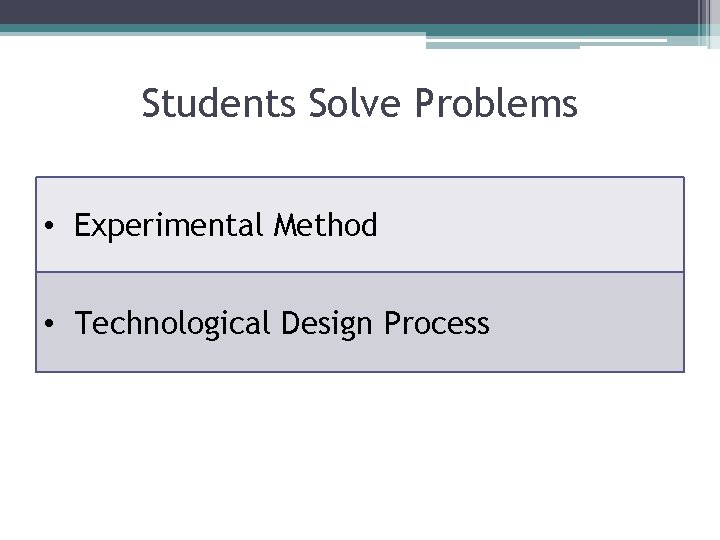 Students Solve Problems

• Experimental Method

• Technological Design Process